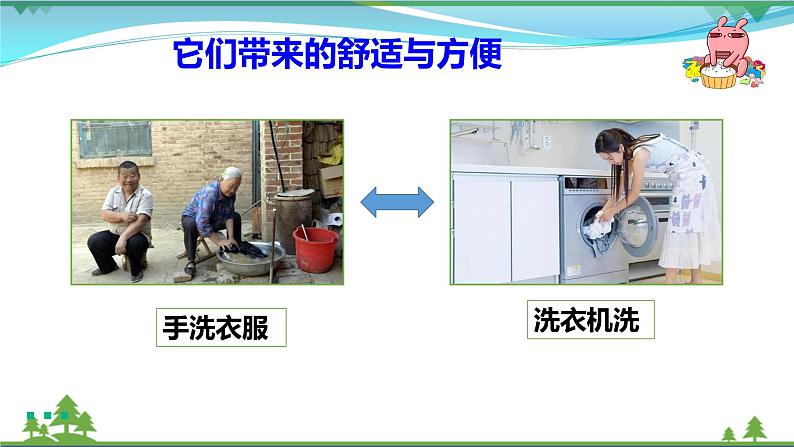 它们带来的舒适与方便

手洗衣服

洗衣机洗